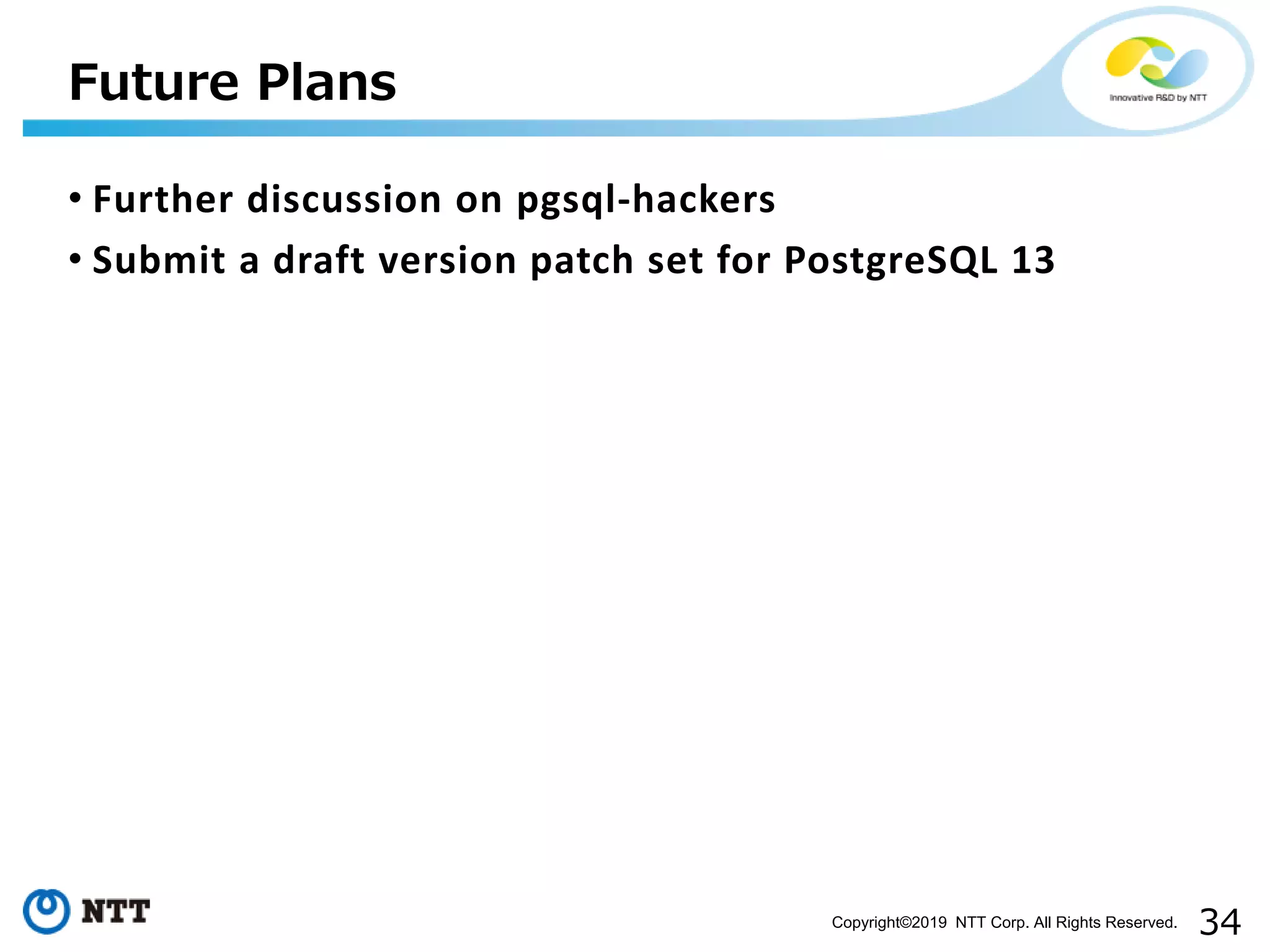 Future Plans

Innovative R&D by NTT

• Further discussion on pgsql-hackers
• Submit a draft version patch set for PostgreSQL 13

NTT

Copyright©2019 NTT Corp. All Rights Reserved.

34